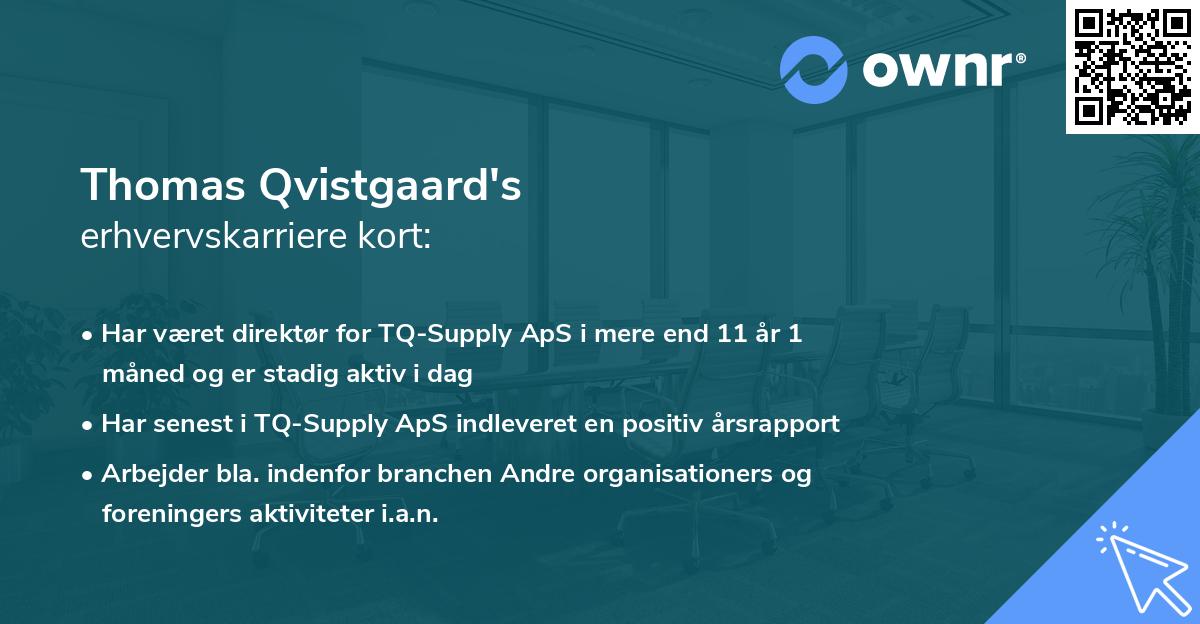 ownr®

Thomas Qvistgaard's
erhvervskarriere kort:

• Har været direktør for TQ-Supply ApS i mere end 11 år 1 måned og er stadig aktiv i dag

• Har senest i TQ-Supply ApS indleveret en positiv årsrapport

• Arbejder bla. indenfor branchen Andre organisationers og foreningers aktiviteter i.a.n.